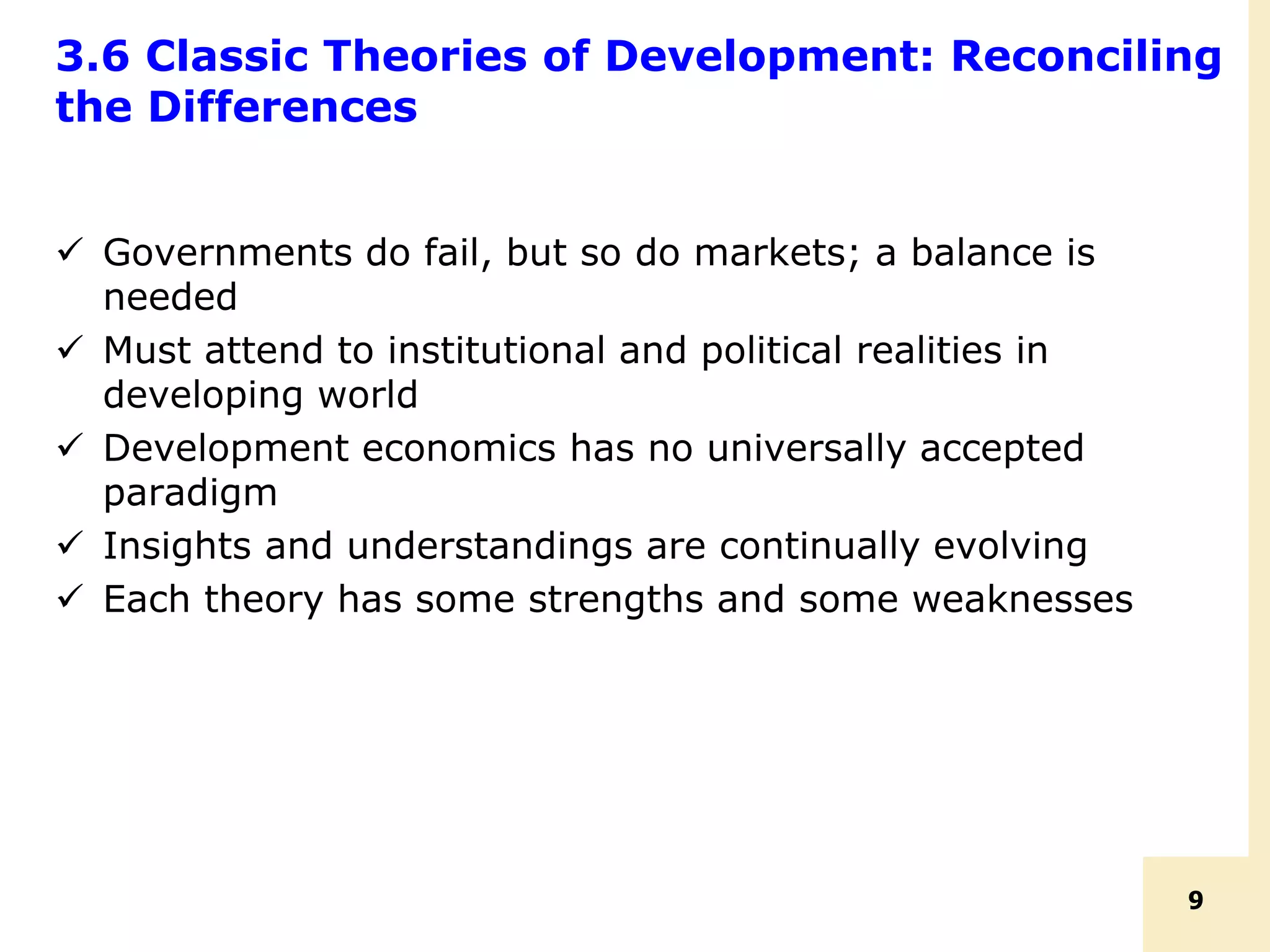 3.6 Classic Theories of Development: Reconciling the Differences

✓ Governments do fail, but so do markets; a balance is needed
✓ Must attend to institutional and political realities in developing world
✓ Development economics has no universally accepted paradigm
✓ Insights and understandings are continually evolving
✓ Each theory has some strengths and some weaknesses

9